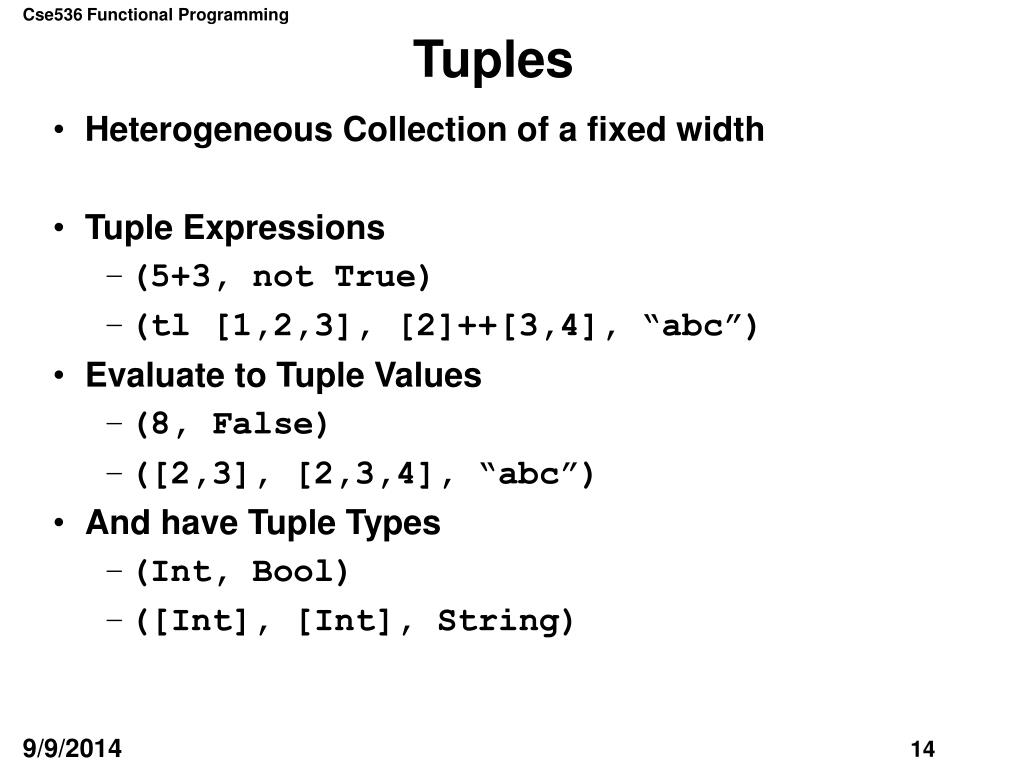 Cse536 Functional Programming

Tuples

• Heterogeneous Collection of a fixed width

• Tuple Expressions
– (5+3, not True)
– (tl [1,2,3], [2]++[3,4], “abc”)

• Evaluate to Tuple Values
– (8, False)
– ([2,3], [2,3,4], “abc”)

• And have Tuple Types
– (Int, Bool)
– ([Int], [Int], String)

9/9/2014

14